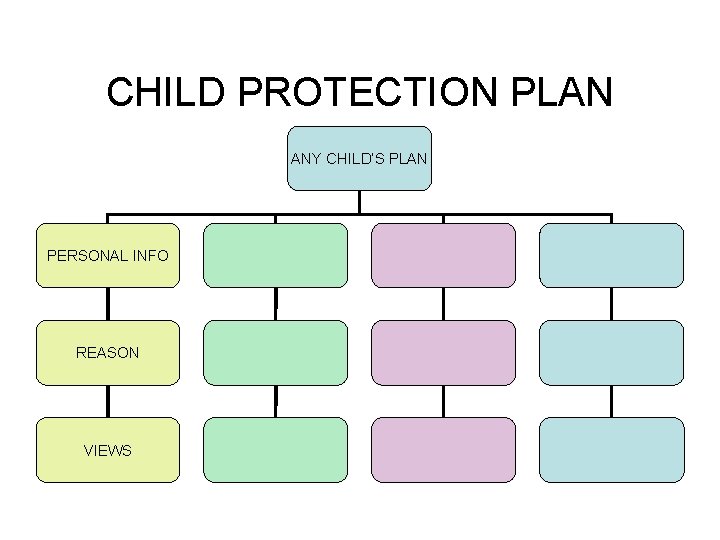 CHILD PROTECTION PLAN

ANY CHILD'S PLAN

PERSONAL INFO

REASON

VIEWS